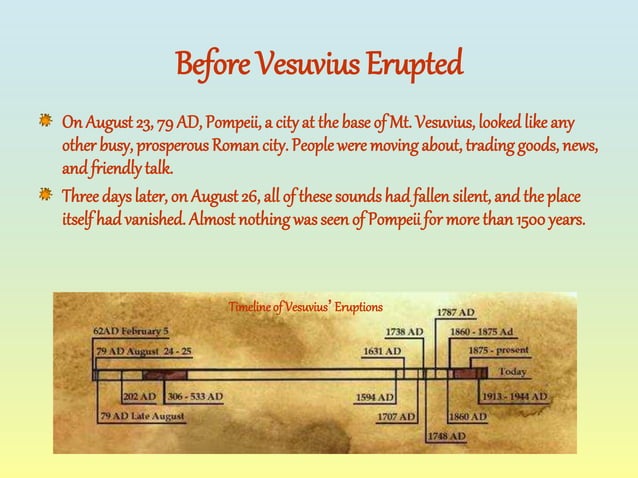 Before Vesuvius Erupted

On August 23, 79 AD, Pompeii, a city at the base of Mt. Vesuvius, looked like any other busy, prosperous Roman city. People were moving about, trading goods, news, and friendly talk.

Three days later, on August 26, all of these sounds had fallen silent, and the place itself had vanished. Almost nothing was seen of Pompeii for more than 1500 years.

Timeline of Vesuvius' Eruptions

62AD February 5
79 AD August 24 - 25
202 AD
306 - 533 AD
79 AD Late August
1631 AD
1594 AD
1738 AD
1707 AD
1787 AD
1748 AD
1860 - 1875 Ad
1875 - present
Today
1913 - 1944 AD
1860 AD